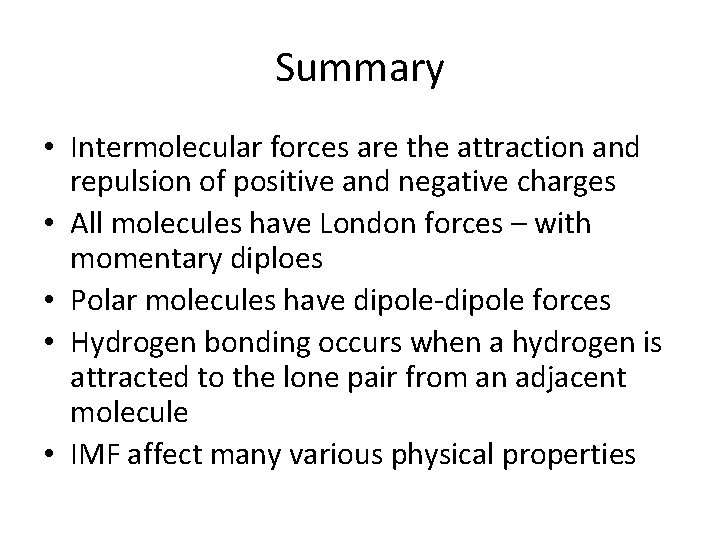 Summary

• Intermolecular forces are the attraction and repulsion of positive and negative charges
• All molecules have London forces – with momentary diploes
• Polar molecules have dipole-dipole forces
• Hydrogen bonding occurs when a hydrogen is attracted to the lone pair from an adjacent molecule
• IMF affect many various physical properties